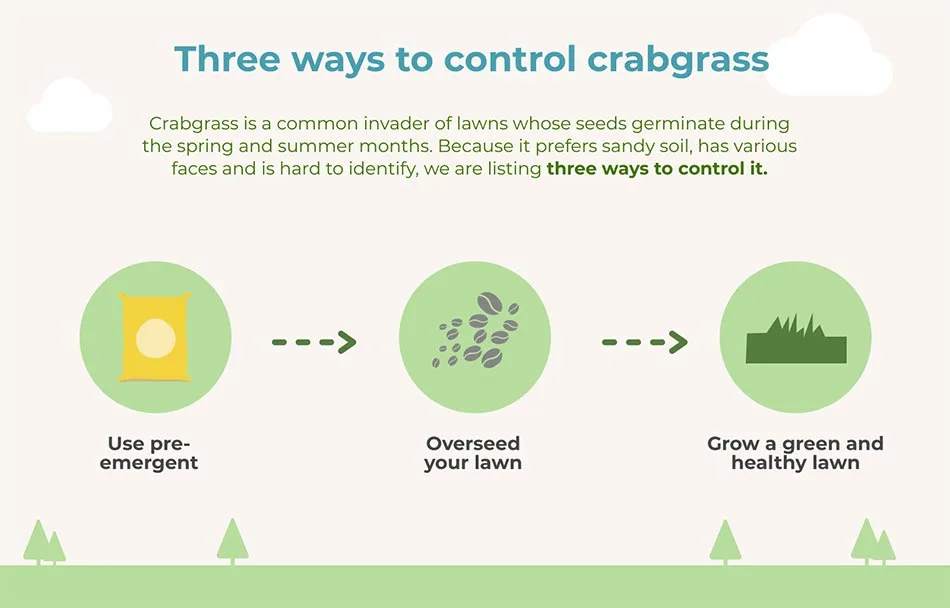 Three ways to control crabgrass

Crabgrass is a common invader of lawns whose seeds germinate during the spring and summer months. Because it prefers sandy soil, has various faces and is hard to identify, we are listing three ways to control it.

Use pre-emergent

Overseed your lawn

Grow a green and healthy lawn